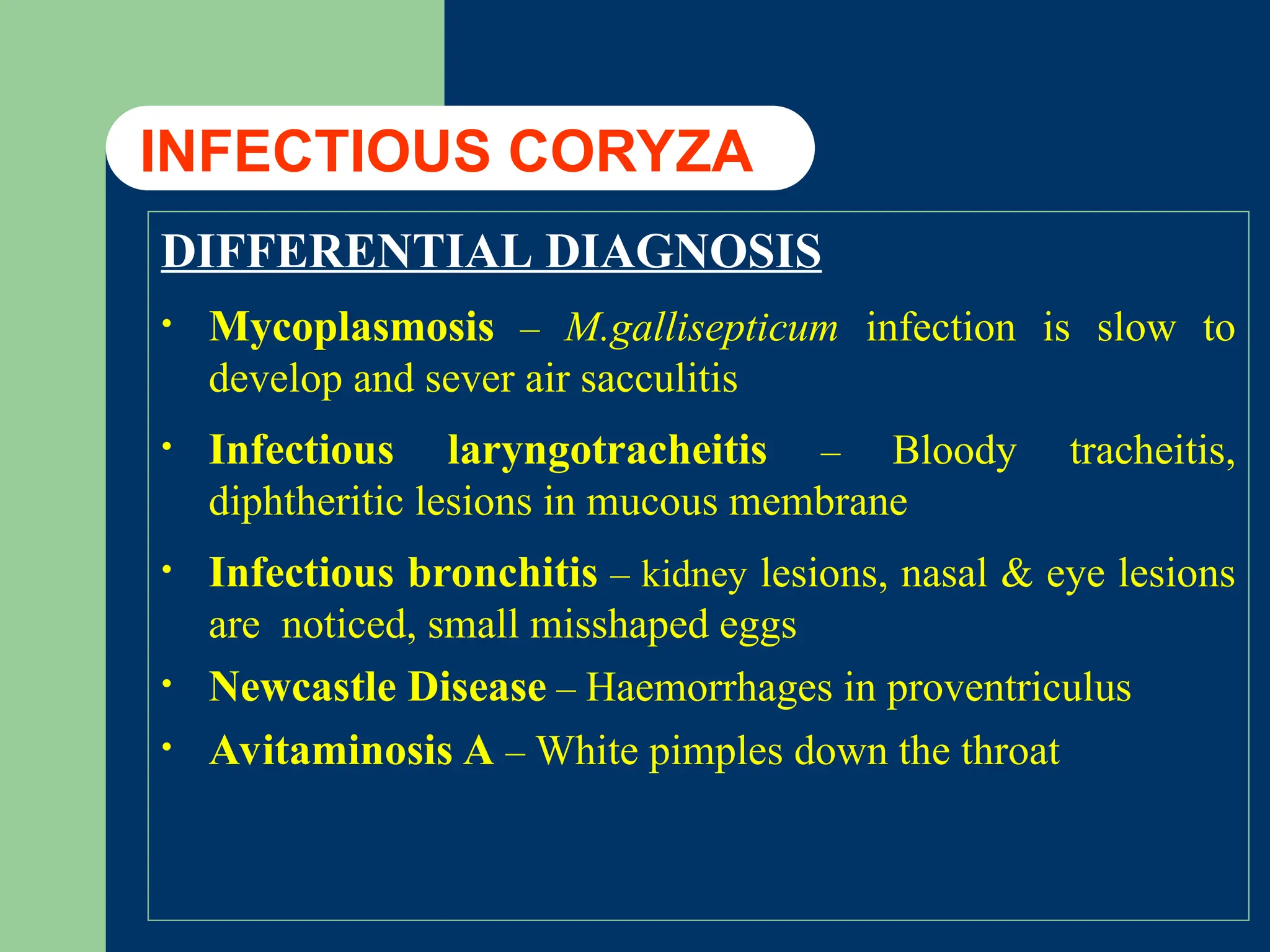 INFECTIOUS CORYZA

DIFFERENTIAL DIAGNOSIS

• Mycoplasmosis – M.gallisepticum infection is slow to develop and sever air sacculitis

• Infectious laryngotracheitis – Bloody tracheitis, diphtheritic lesions in mucous membrane

• Infectious bronchitis – kidney lesions, nasal & eye lesions are noticed, small misshaped eggs

• Newcastle Disease – Haemorrhages in proventriculus

• Avitaminosis A – White pimples down the throat